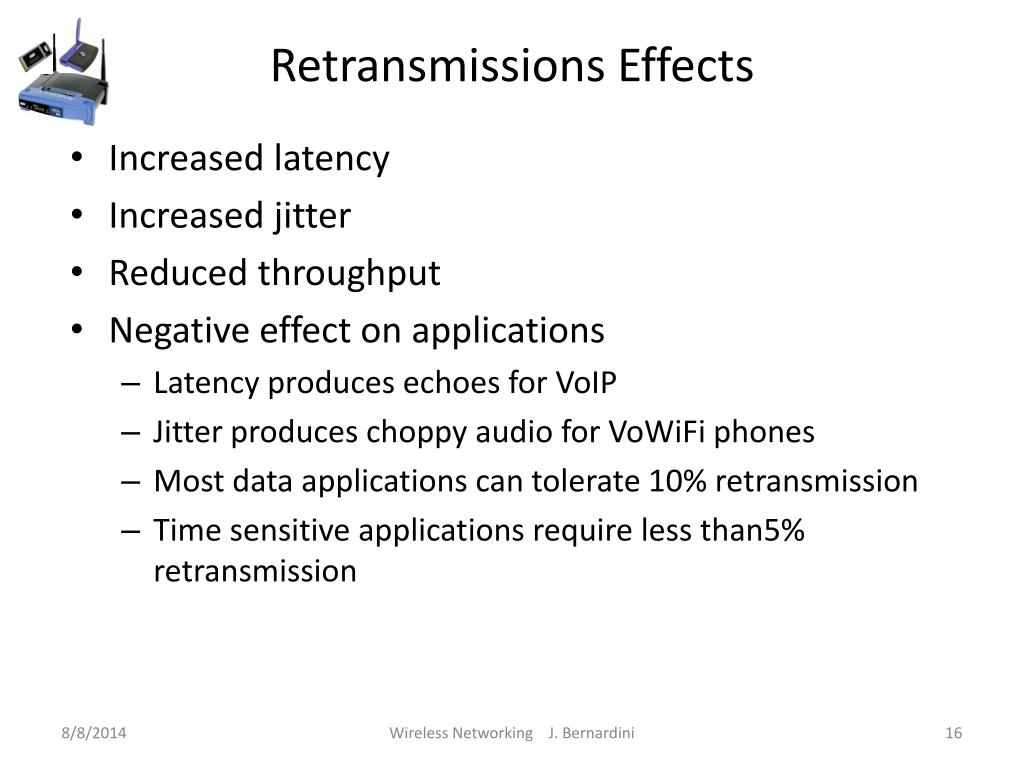 Retransmissions Effects

• Increased latency
• Increased jitter
• Reduced throughput
• Negative effect on applications
– Latency produces echoes for VoIP
– Jitter produces choppy audio for VoWiFi phones
– Most data applications can tolerate 10% retransmission
– Time sensitive applications require less than5% retransmission

8/8/2014

Wireless Networking J. Bernardini

16